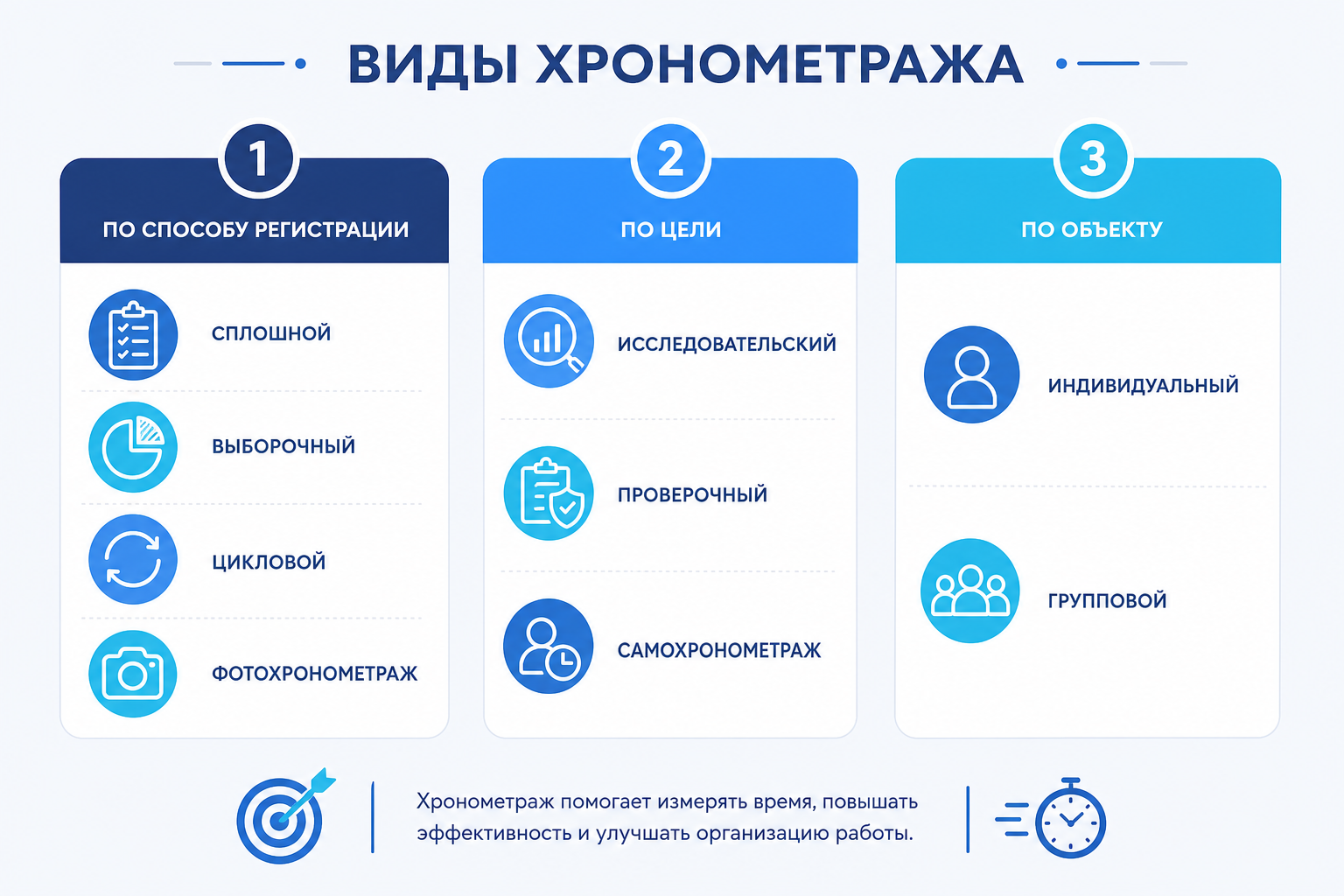 ВИДЫ ХРОНОМЕТРАЖА

1
ПО СПОСОБУ РЕГИСТРАЦИИ

СПЛОШНОЙ

ВЫБОРОЧНЫЙ

ЦИКЛОВОЙ

ФОТОХРОНОМЕТРАЖ

2
ПО ЦЕЛИ

ИССЛЕДОВАТЕЛЬСКИЙ

ПРОВЕРОЧНЫЙ

САМОХРОНОМЕТРАЖ

3
ПО ОБЪЕКТУ

ИНДИВИДУАЛЬНЫЙ

ГРУППОВОЙ

Хронометраж помогает измерять время, повышать эффективность и улучшать организацию работы.